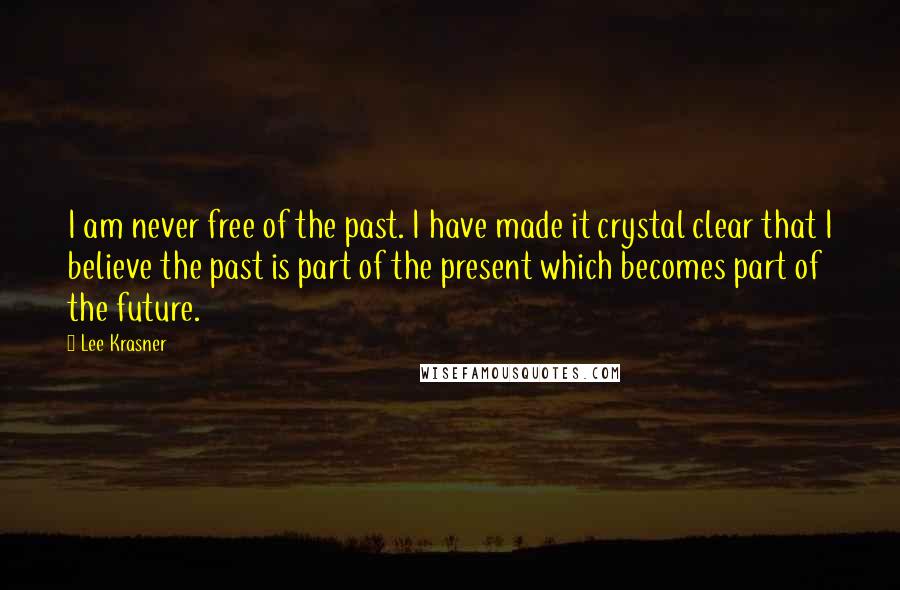 I am never free of the past. I have made it crystal clear that I believe the past is part of the present which becomes part of the future.

Lee Krasner

WISEFAMOUSQUOTES.COM